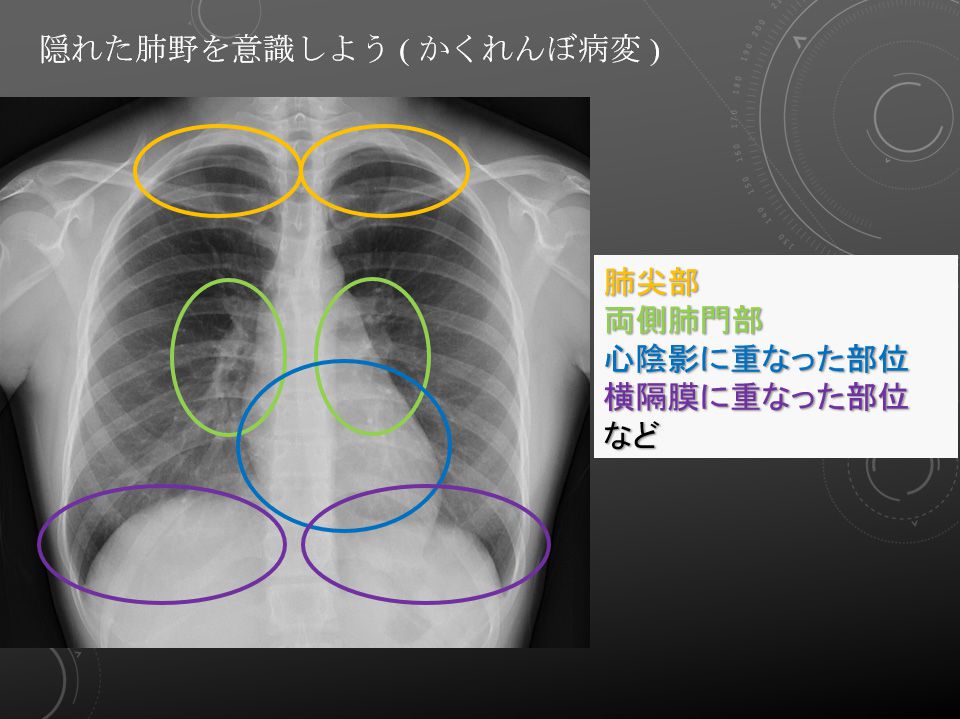 隠れた肺野を意識しよう ( かくれんぼ病変 )

肺尖部
両側肺門部
心陰影に重なった部位
横隔膜に重なった部位
など